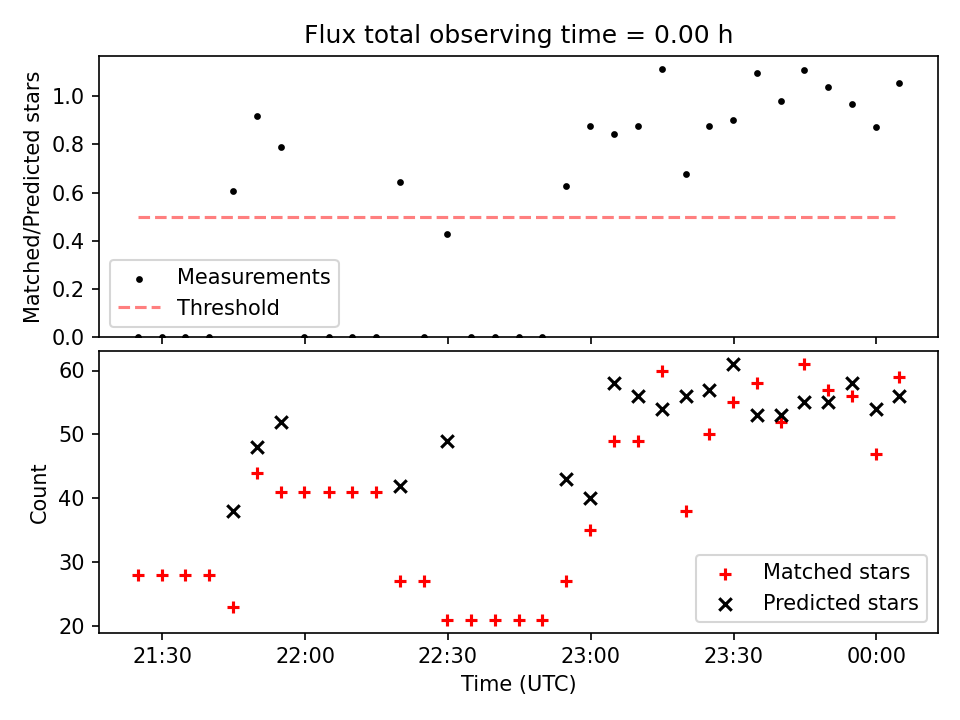 Flux total observing time = 0.00 h

Matched/Predicted stars

1.0
0.8
0.6
0.4
0.2
0.0

Measurements
Threshold

Count

60
50
40
30
20

Matched stars
Predicted stars

21:30
22:00
22:30
23:00
23:30
00:00

Time (UTC)